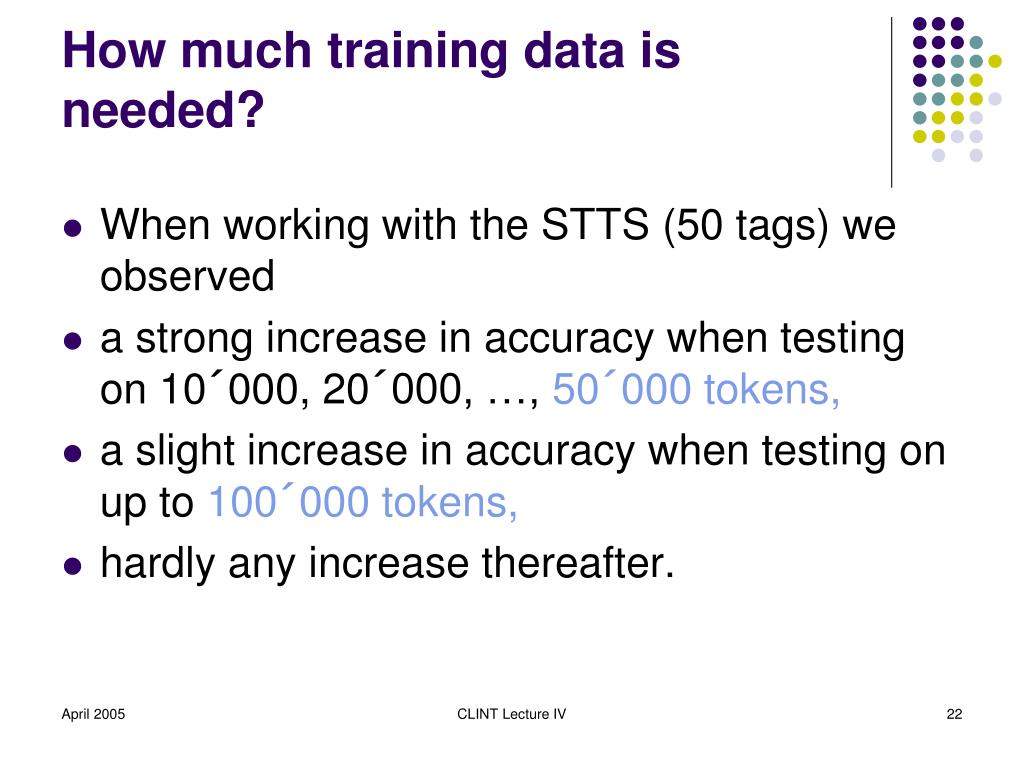 How much training data is needed?

- When working with the STTS (50 tags) we observed
- a strong increase in accuracy when testing on 10´000, 20´000, …, 50´000 tokens,
- a slight increase in accuracy when testing on up to 100´000 tokens,
- hardly any increase thereafter.

April 2005

CLINT Lecture IV

22